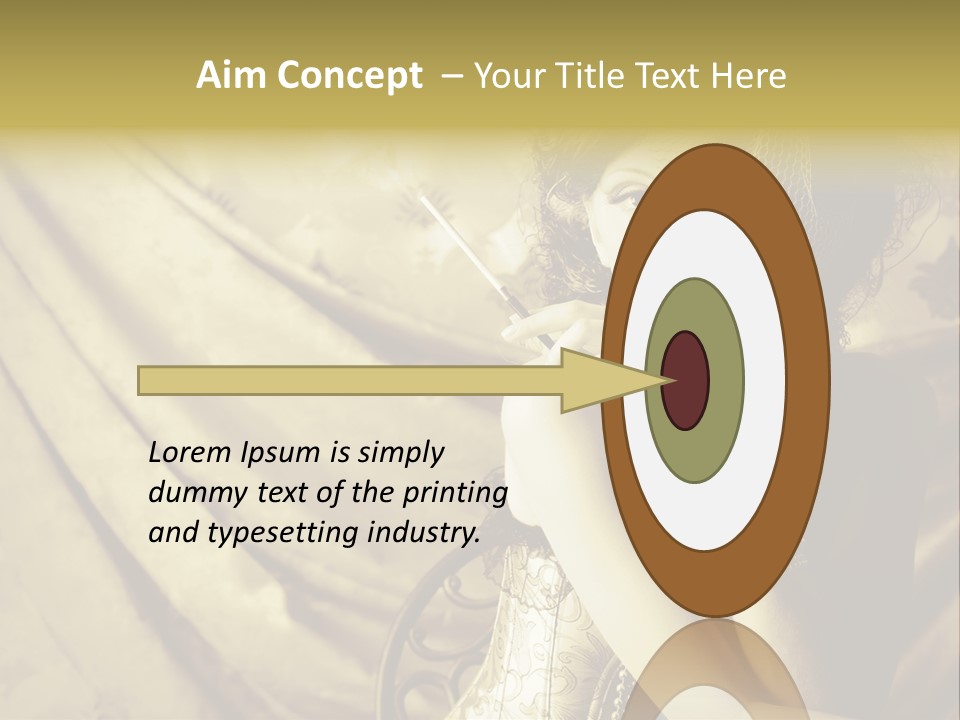 Aim Concept – Your Title Text Here

Lorem Ipsum is simply dummy text of the printing and typesetting industry.